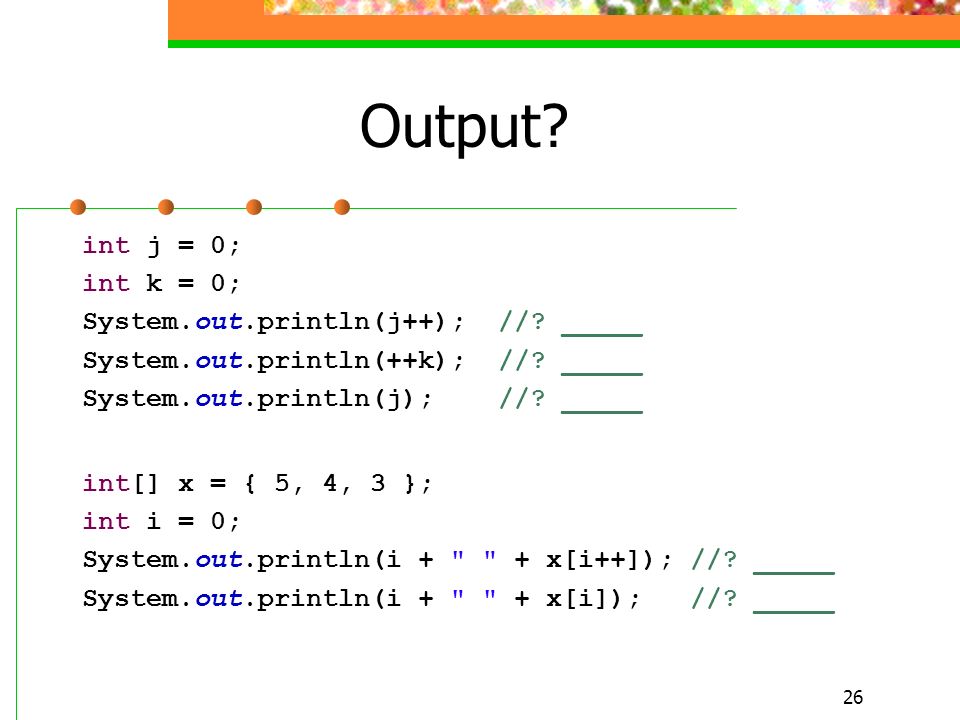 Output?

int j = 0;
int k = 0;
System.out.println(j++);  //? _____
System.out.println(++k);  //? _____
System.out.println(j);    //? _____

int[] x = { 5, 4, 3 };
int i = 0;
System.out.println(i + " " + x[i++]); //? _____
System.out.println(i + " " + x[i]);   //? _____

26